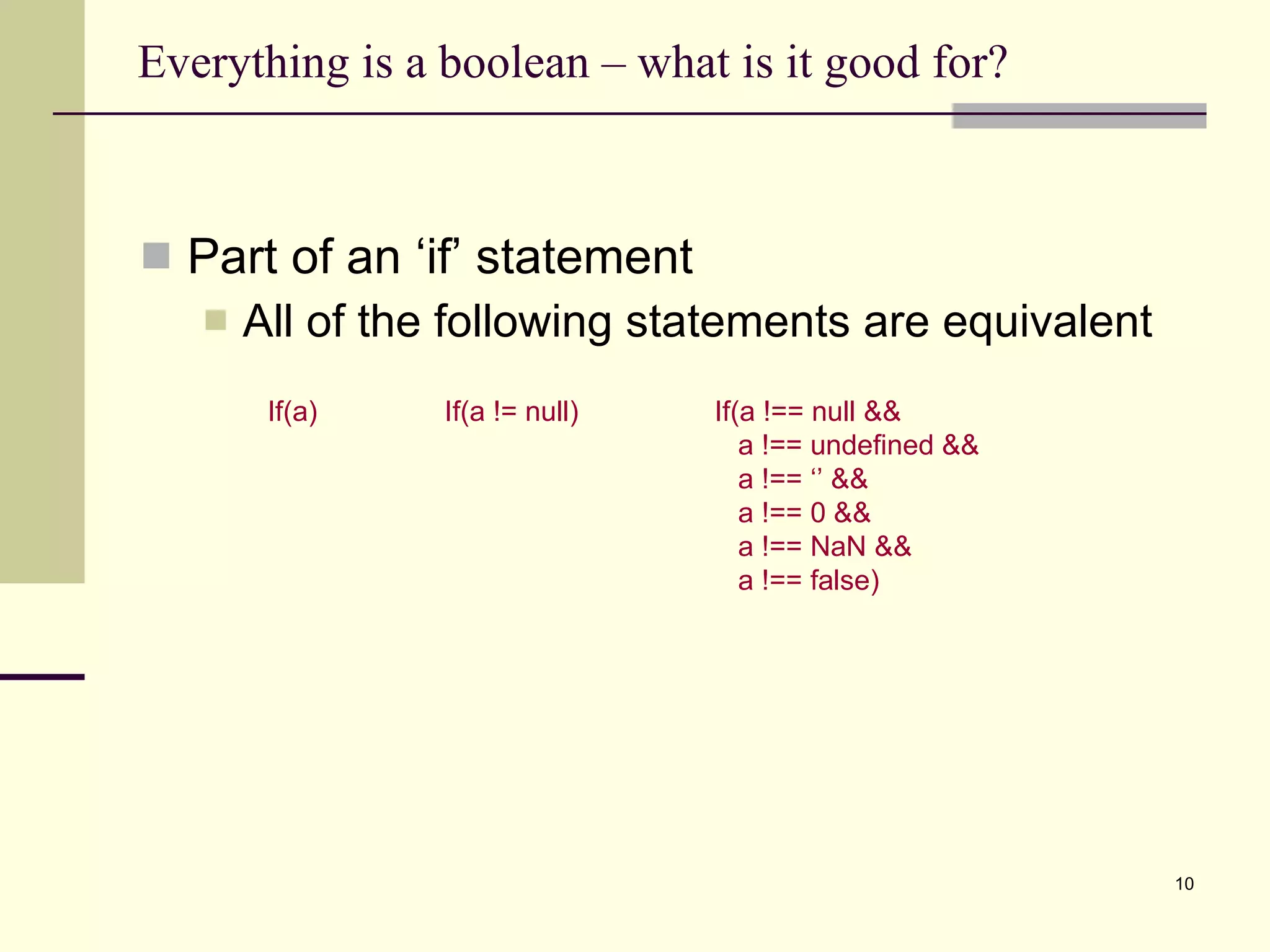 Everything is a boolean – what is it good for?

Part of an ‘if’ statement

All of the following statements are equivalent

If(a)

If(a != null)

If(a !== null &&
a !== undefined &&
a !== ‘’ &&
a !== 0 &&
a !== NaN &&
a !== false)

10